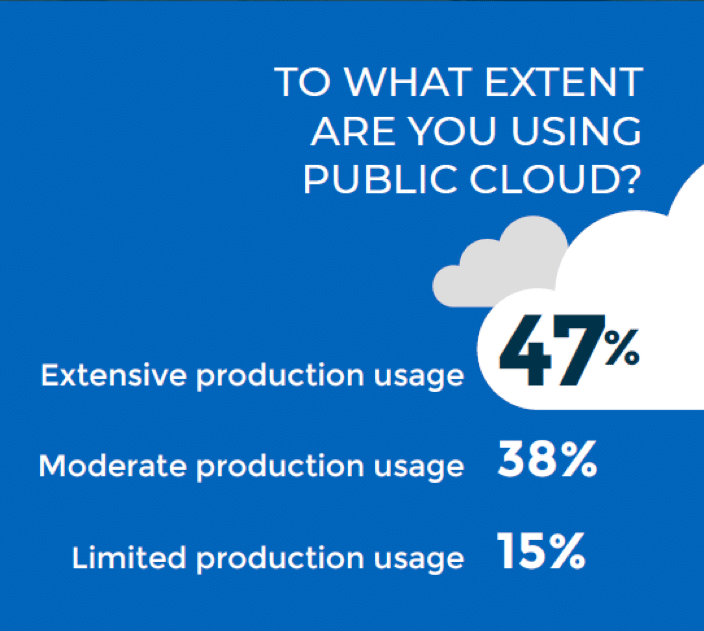 TO WHAT EXTENT ARE YOU USING PUBLIC CLOUD?

Extensive production usage 47%

Moderate production usage 38%

Limited production usage 15%